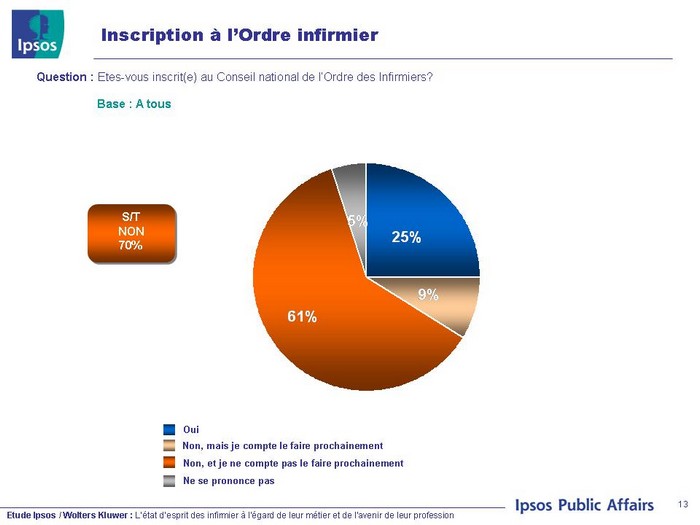 Ipsos

Inscription à l'Ordre infirmier

Question : Etes-vous inscrit(e) au Conseil national de l'Ordre des Infirmiers?

Base : A tous

S/T NON 70%

5%

25%

9%

61%

Oui
Non, mais je compte le faire prochainement
Non, et je ne compte pas le faire prochainement
Ne se prononce pas

Etude Ipsos / Wolters Kluwer : L'état d'esprit des infirmier à l'égard de leur métier et de l'avenir de leur profession

Ipsos Public Affairs

13